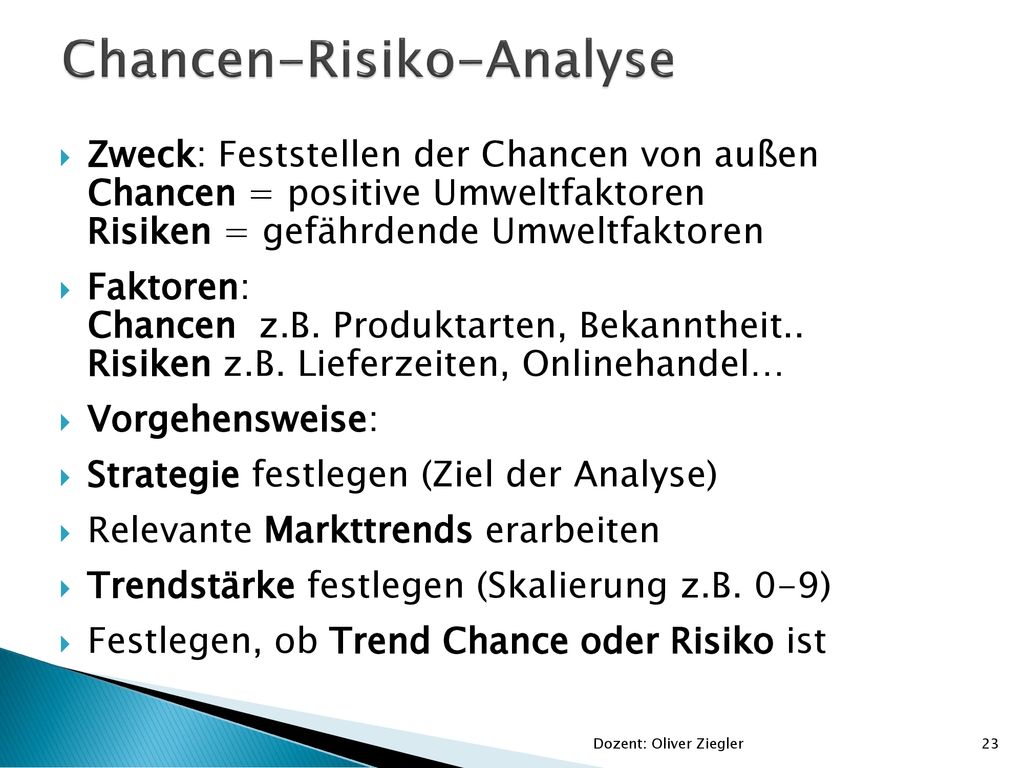 Chancen-Risiko-Analyse

Zweck: Feststellen der Chancen von außen
Chancen = positive Umweltfaktoren
Risiken = gefährdende Umweltfaktoren

Faktoren:
Chancen z.B. Produktarten, Bekanntheit..
Risiken z.B. Lieferzeiten, Onlinehandel…

Vorgehensweise:

Strategie festlegen (Ziel der Analyse)

Relevante Markttrends erarbeiten

Trendstärke festlegen (Skalierung z.B. 0-9)

Festlegen, ob Trend Chance oder Risiko ist

Dozent: Oliver Ziegler

23